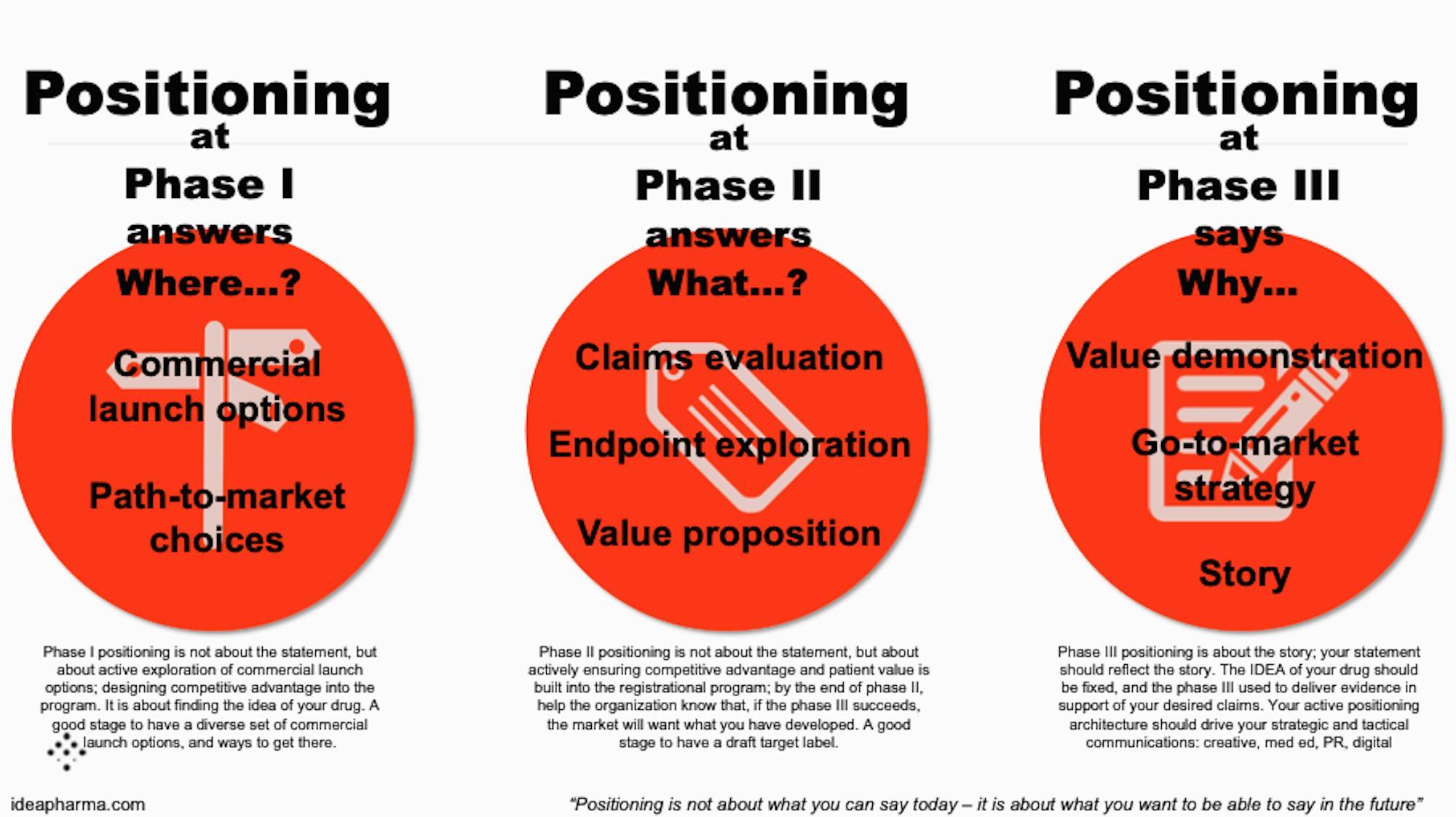 Positioning
at
Phase I
answers
Where...?

Commercial launch options

Path-to-market choices

Phase I positioning is not about the statement, but about active exploration of commercial launch options; designing competitive advantage into the program. It is about finding the idea of your drug. A good stage to have a diverse set of commercial launch options, and ways to get there.

Positioning
at
Phase II
answers
What...?

Claims evaluation

Endpoint exploration

Value proposition

Phase II positioning is not about the statement, but about actively ensuring competitive advantage and patient value is built into the registrational program; by the end of phase II, help the organization know that, if the phase III succeeds, the market will want what you have developed. A good stage to have a draft target label.

Positioning
at
Phase III
says
Why...

Value demonstration

Go-to-market strategy

Story

Phase III positioning is about the story; your statement should reflect the story. The IDEA of your drug should be fixed, and the phase III used to deliver evidence in support of your desired claims. Your active positioning architecture should drive your strategic and tactical communications: creative, med ed, PR, digital

ideapharma.com

"Positioning is not about what you can say today – it is about what you want to be able to say in the future"